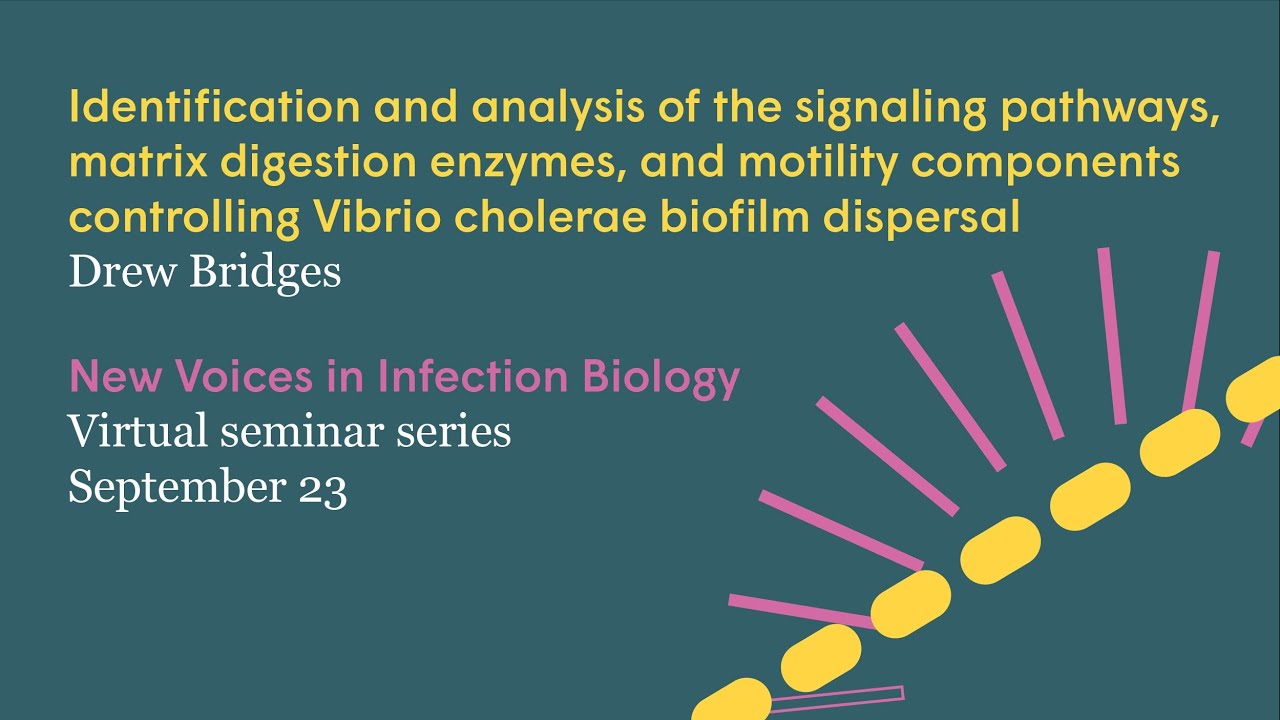 Identification and analysis of the signaling pathways, matrix digestion enzymes, and motility components controlling Vibrio cholerae biofilm dispersal
Drew Bridges

New Voices in Infection Biology
Virtual seminar series
September 23